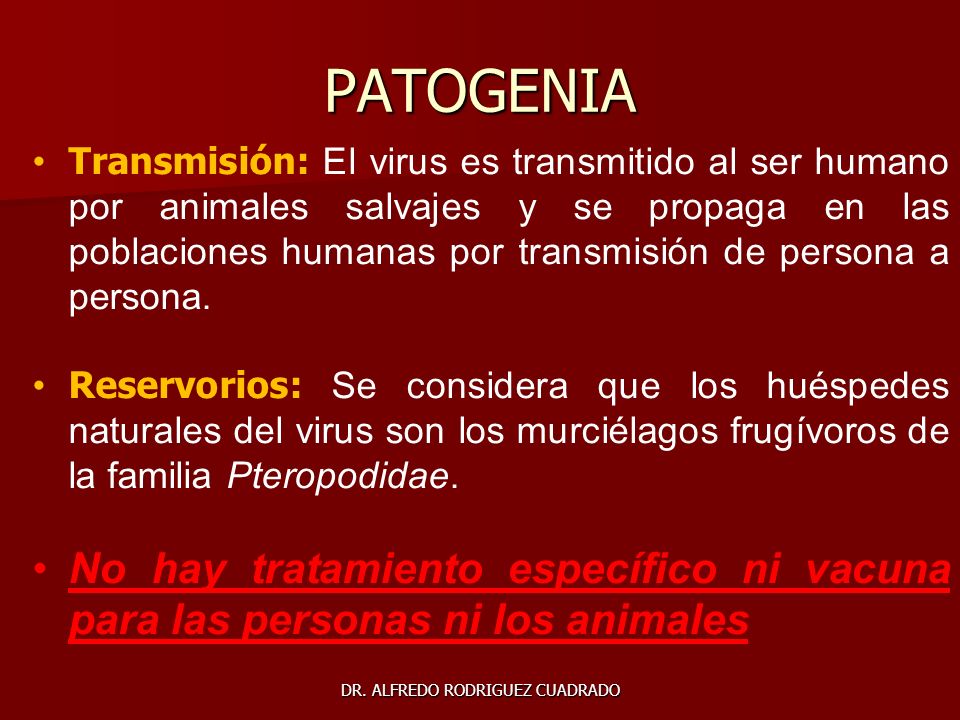 PATOGENIA

• Transmisión: El virus es transmitido al ser humano por animales salvajes y se propaga en las poblaciones humanas por transmisión de persona a persona.

• Reservorios: Se considera que los huéspedes naturales del virus son los murciélagos frugívoros de la familia Pteropodidae.

• No hay tratamiento específico ni vacuna para las personas ni los animales

DR. ALFREDO RODRIGUEZ CUADRADO